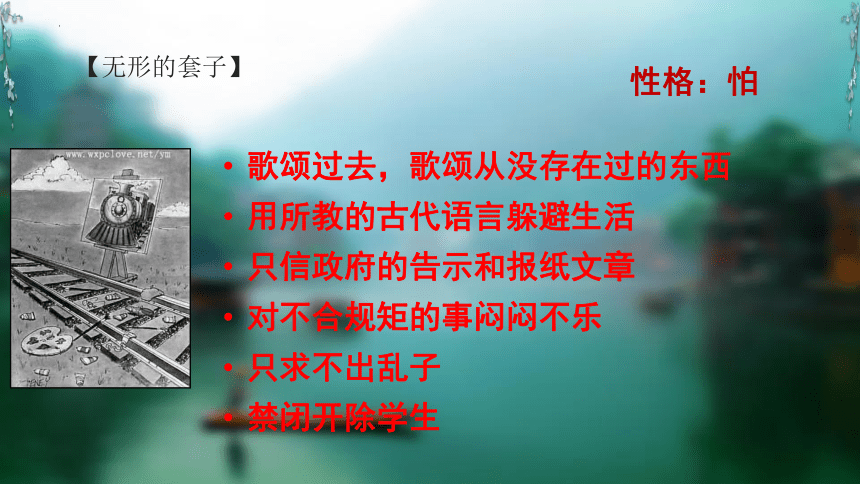 【无形的套子】

性格：怕

www.wxpclove.net/ym

• 歌颂过去，歌颂从没存在过的东西
• 用所教的古代语言躲避生活
• 只信政府的告示和报纸文章
• 对不合规矩的事闷闷不乐
• 只求不出乱子
• 禁闭开除学生